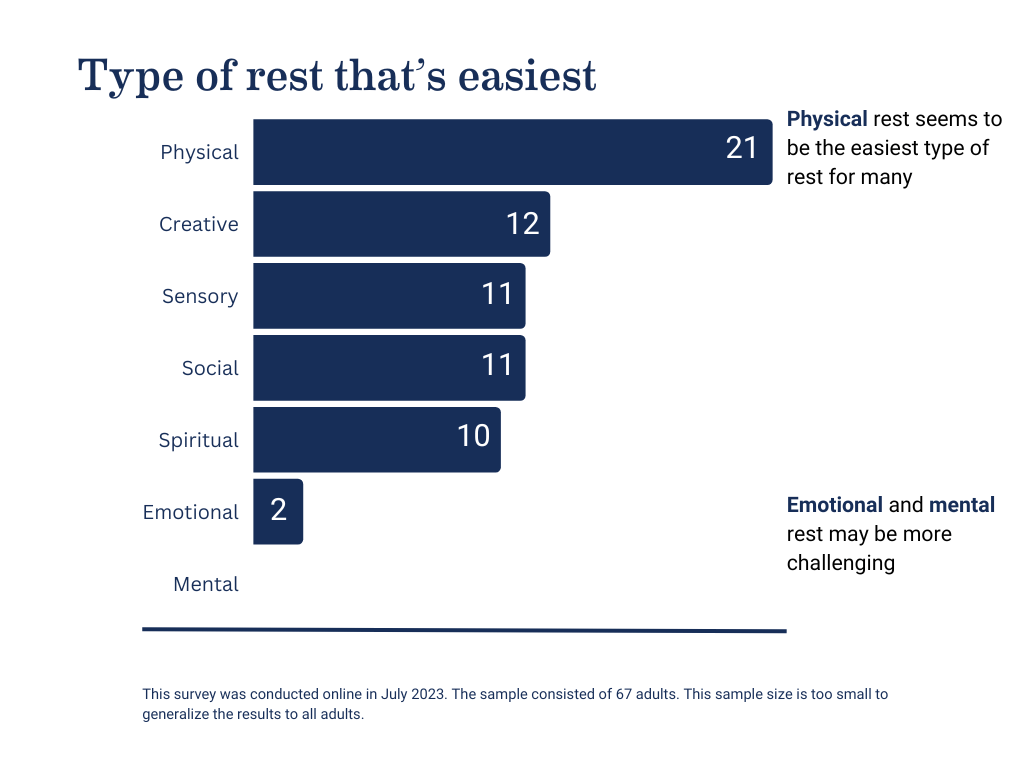 Type of rest that's easiest

Physical 21
Creative 12
Sensory 11
Social 11
Spiritual 10
Emotional 2
Mental

Physical rest seems to be the easiest type of rest for many

Emotional and mental rest may be more challenging

This survey was conducted online in July 2023. The sample consisted of 67 adults. This sample size is too small to generalize the results to all adults.